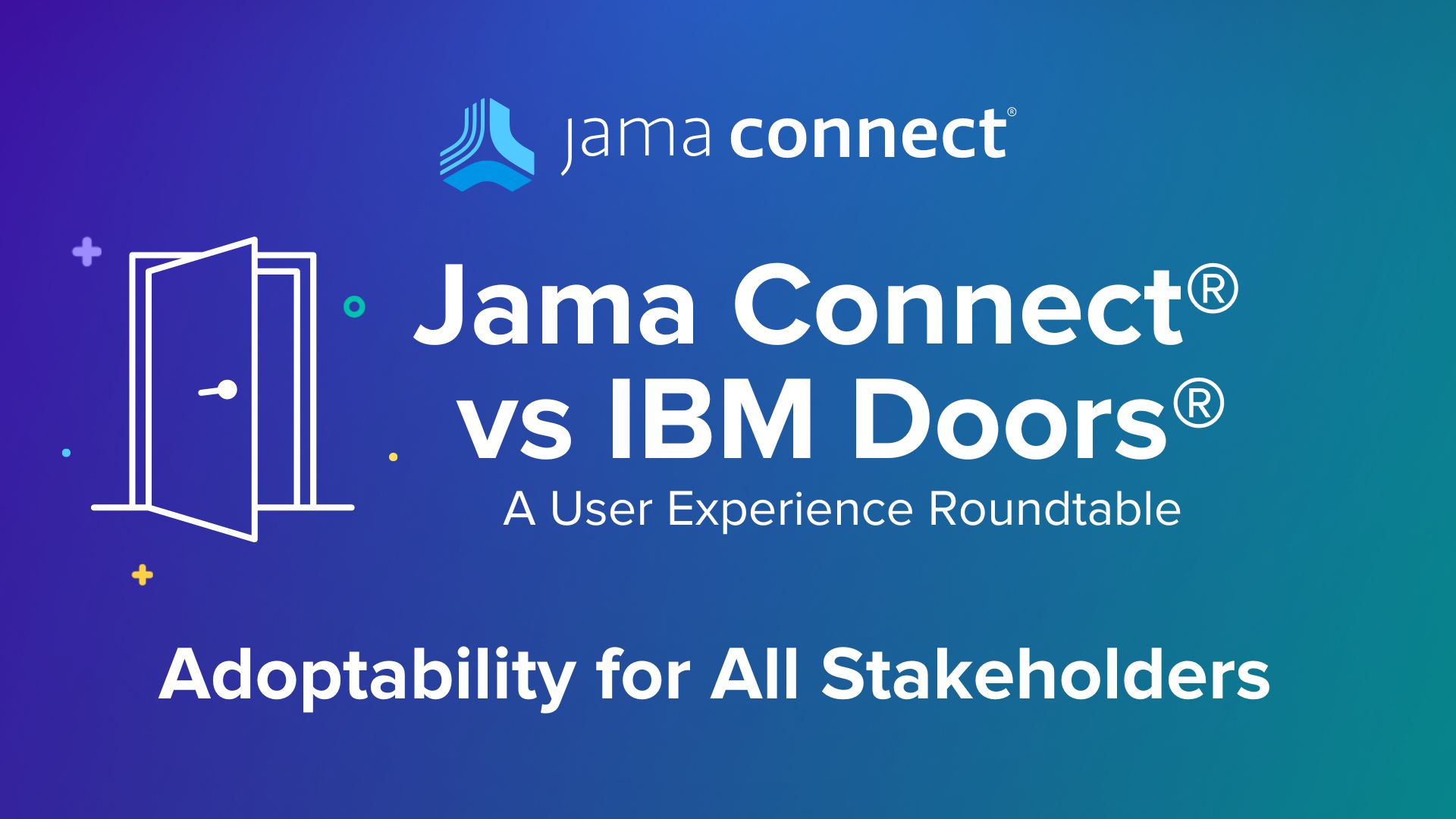 jama connect®

Jama Connect®
vs IBM Doors®
A User Experience Roundtable

Adoptability for All Stakeholders